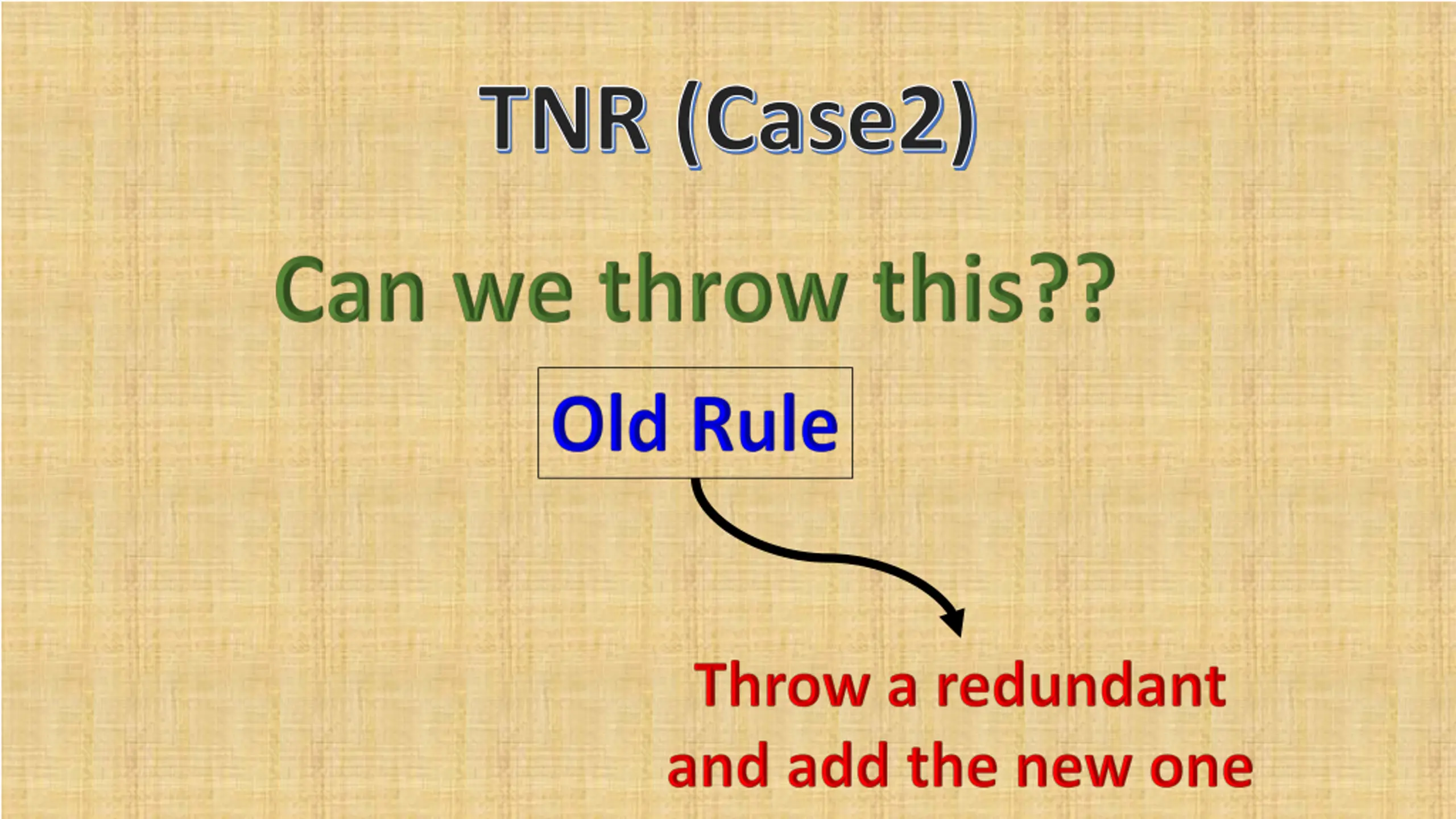 TNR (Case2)

Can we throw this??

Old Rule

Throw a redundant and add the new one